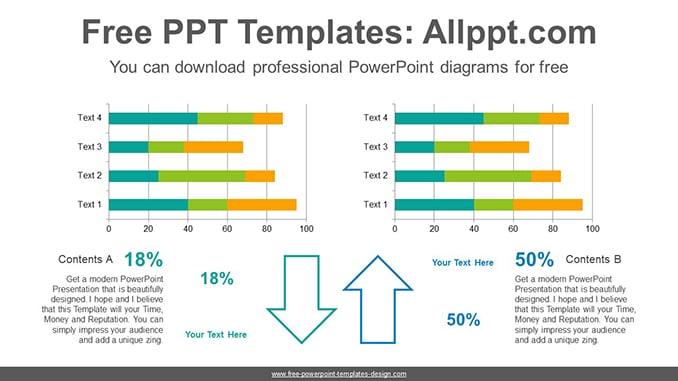 Free PPT Templates: Allppt.com

You can download professional PowerPoint diagrams for free

Text 4
Text 3
Text 2
Text 1
0 20 40 60 80 100

Text 4
Text 3
Text 2
Text 1
0 20 40 60 80 100

Contents A 18%

Get a modern PowerPoint Presentation that is beautifully designed. I hope and I believe that this Template will your Time, Money and Reputation. You can simply impress your audience and add a unique zing.

18%

Your Text Here

Your Text Here

50%

50% Contents B

Get a modern PowerPoint Presentation that is beautifully designed. I hope and I believe that this Template will your Time, Money and Reputation. You can simply impress your audience and add a unique zing.

www.free-powerpoint-templates-design.com